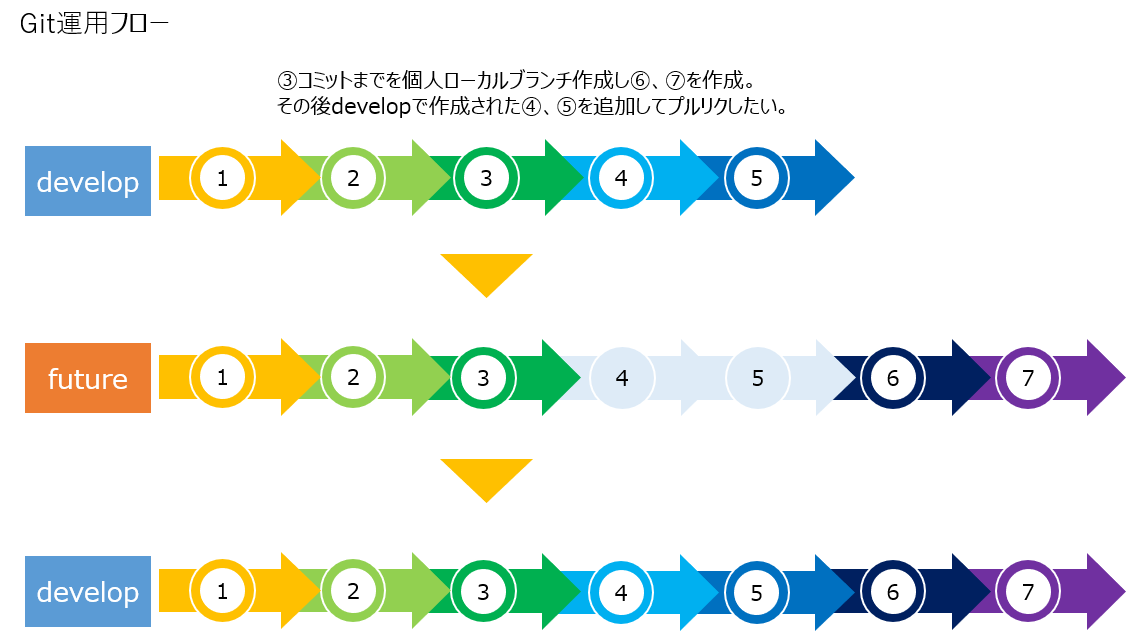 Git運用フロー

③コミットまでを個人ローカルブランチ作成し⑥、⑦を作成。
その後developで作成された④、⑤を追加してプルリクしたい。

develop 1 2 3 4 5

future 1 2 3 4 5 6 7

develop 1 2 3 4 5 6 7